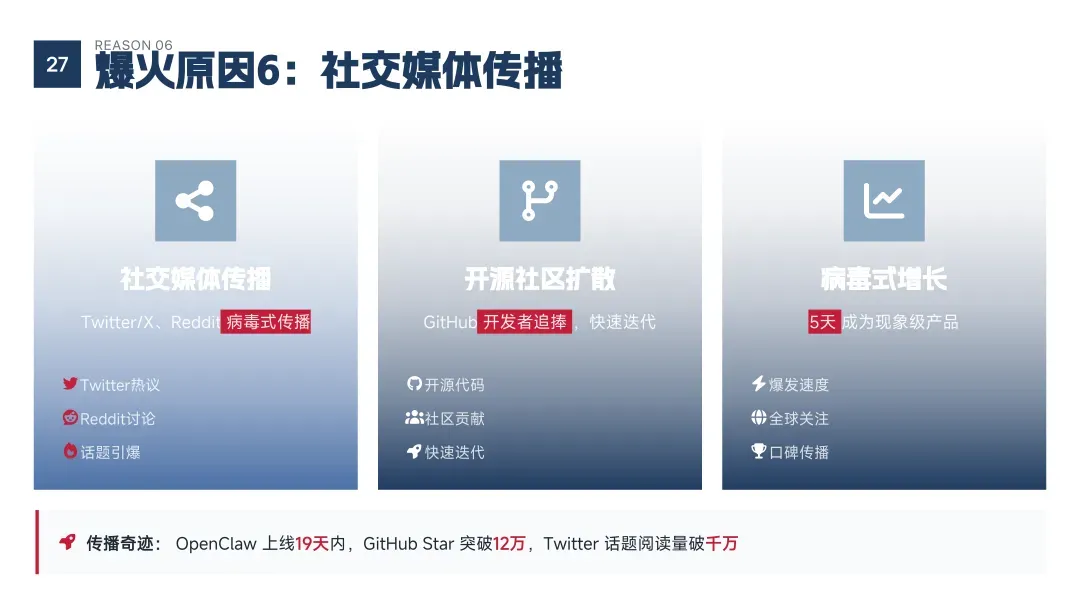 27

REASON 06

爆火原因6：社交媒体传播

社交媒体传播

Twitter/X、Reddit 病毒式传播

Twitter热议

Reddit讨论

话题引爆

开源社区扩散

GitHub 开发者追捧，快速迭代

开源代码

社区贡献

快速迭代

病毒式增长

5天 成为现象级产品

爆发速度

全球关注

口碑传播

传播奇迹： OpenClaw 上线19天内，GitHub Star 突破12万，Twitter 话题阅读量破千万